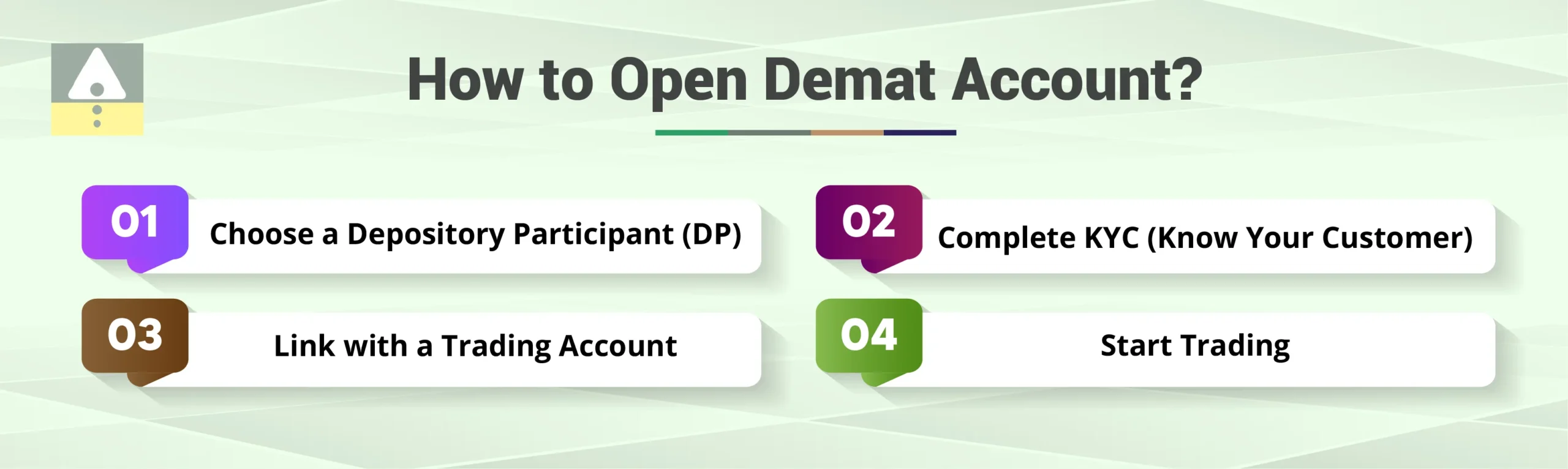 How to Open Demat Account?

01 Choose a Depository Participant (DP)

02 Complete KYC (Know Your Customer)

03 Link with a Trading Account

04 Start Trading